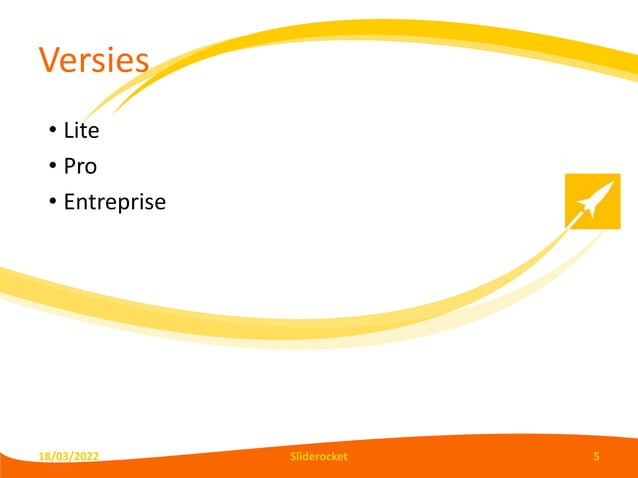 Versies

• Lite
• Pro
• Entreprise

18/03/2022 Sliderocket 5